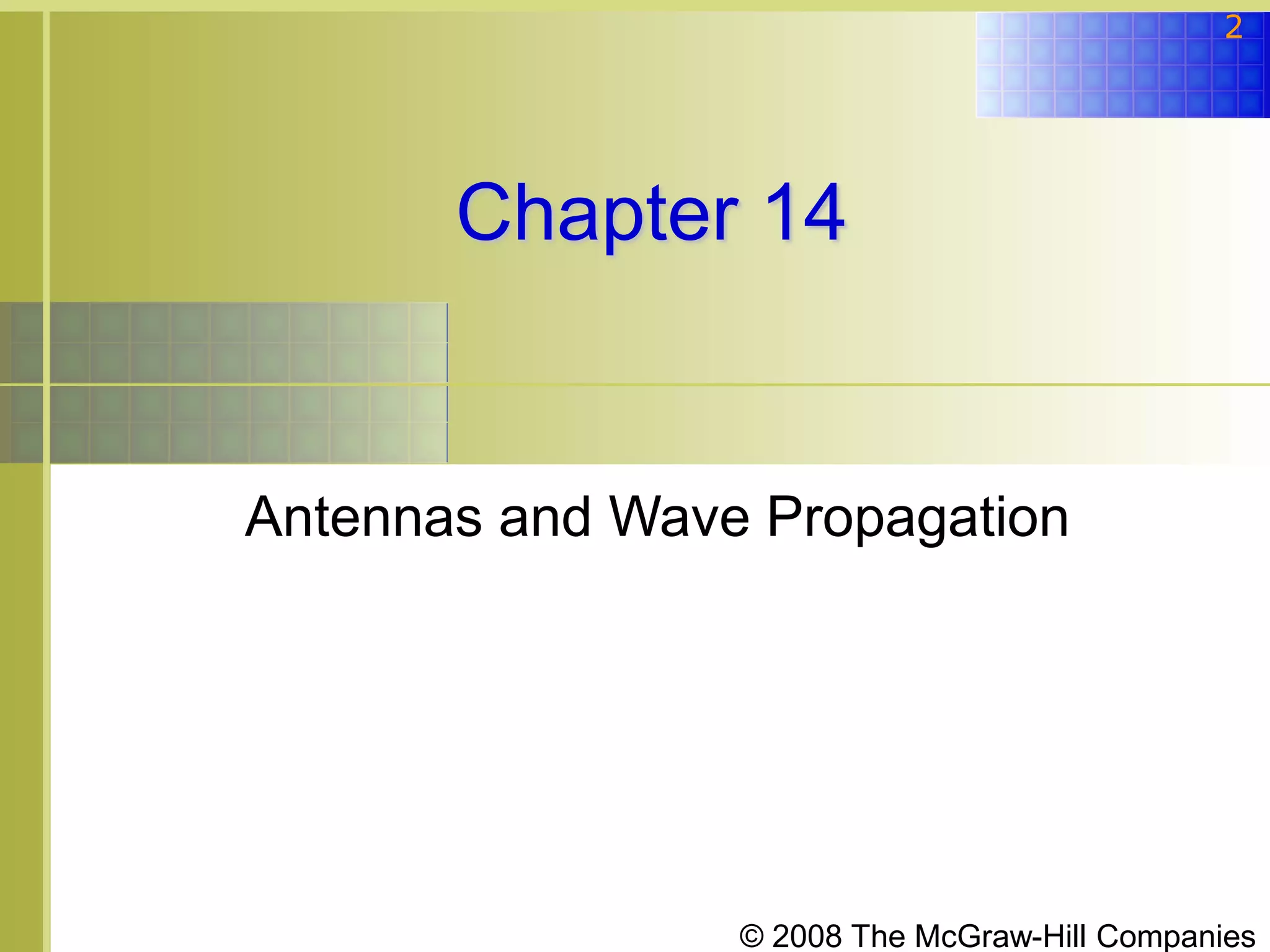 2

Chapter 14

Antennas and Wave Propagation

© 2008 The McGraw-Hill Companies